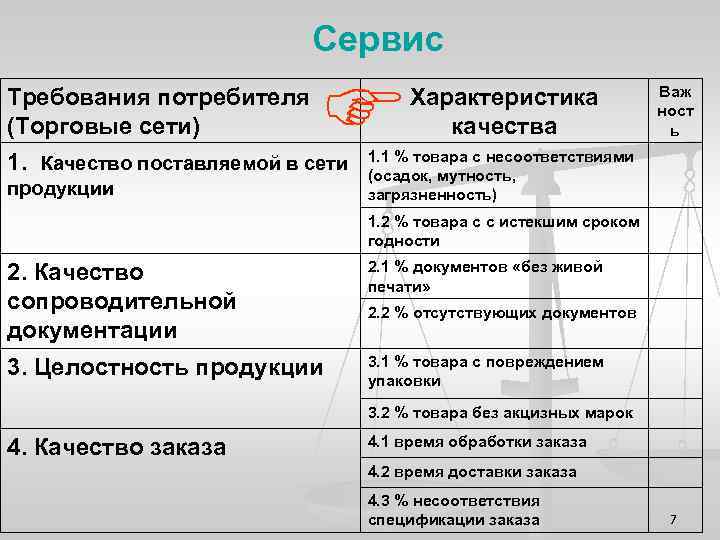 Сервис

| Требования потребителя (Торговые сети) | Характеристика качества | Важность |
|---|---|---|
| 1. Качество поставляемой в сети продукции | 1.1 % товара с несоответствиями (осадок, мутность, загрязненность) | |
| | 1.2 % товара с с истекшим сроком годности | |
| 2. Качество сопроводительной документации | 2.1 % документов «без живой печати» | |
| | 2.2 % отсутствующих документов | |
| 3. Целостность продукции | 3.1 % товара с повреждением упаковки | |
| | 3.2 % товара без акцизных марок | |
| 4. Качество заказа | 4.1 время обработки заказа | |
| | 4.2 время доставки заказа | |
| | 4.3 % несоответствия спецификации заказа | 7 |